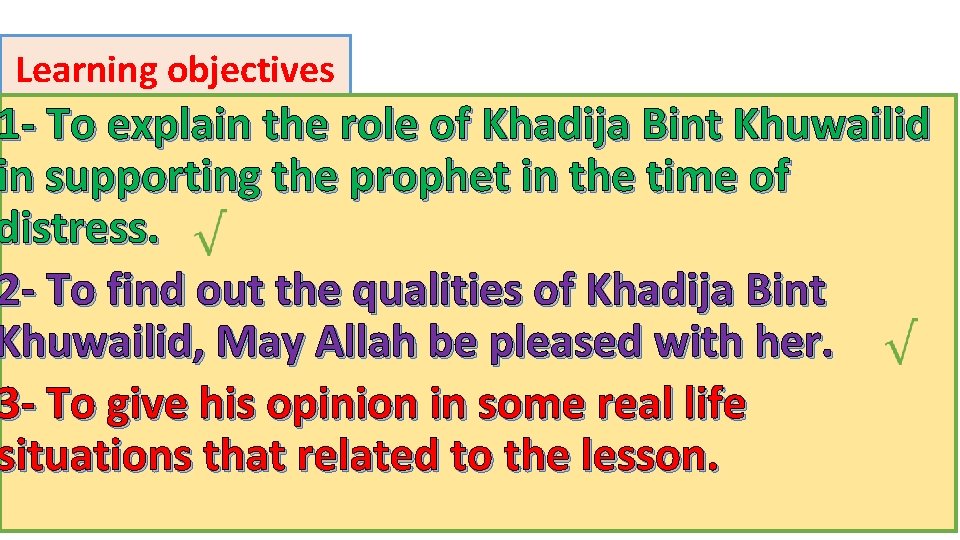 Learning objectives

1- To explain the role of Khadija Bint Khuwailid in supporting the prophet in the time of distress. √

2- To find out the qualities of Khadija Bint Khuwailid, May Allah be pleased with her. √

3- To give his opinion in some real life situations that related to the lesson.